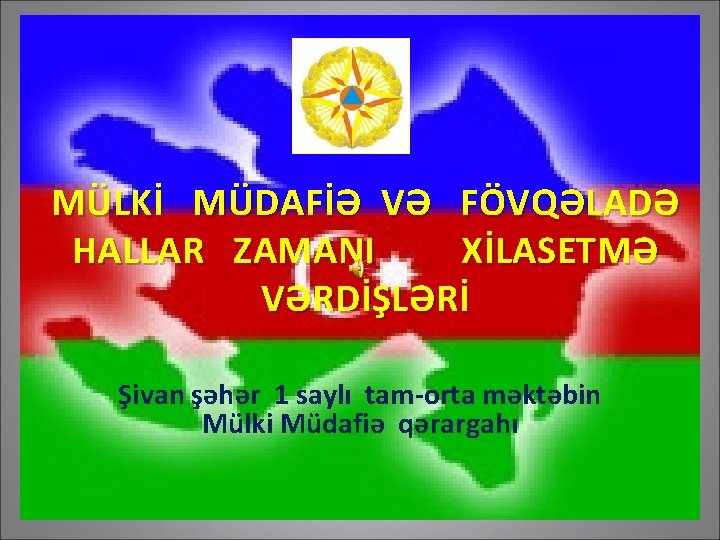 MÜLKİ MÜDAFİƏ VƏ FÖVQƏLADƏ HALLAR ZAMANI XİLASETMƏ VƏRDİŞLƏRİ

Şivan şəhər 1 saylı tam-orta məktəbin Mülki Müdafiə qərargahı